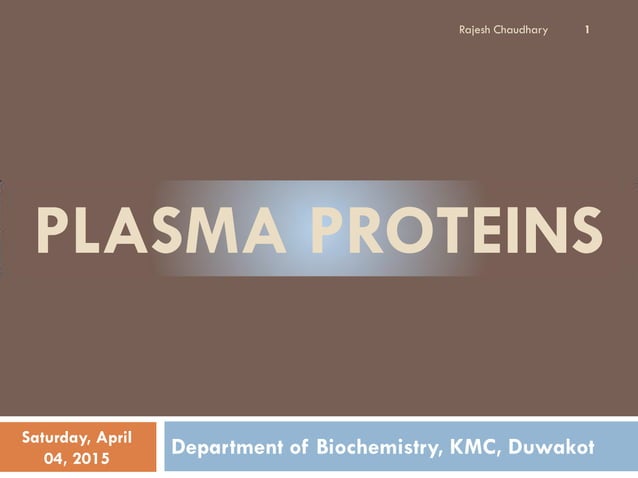 Rajesh Chaudhary 1

PLASMA PROTEINS

Saturday, April 04, 2015

Department of Biochemistry, KMC, Duwakot